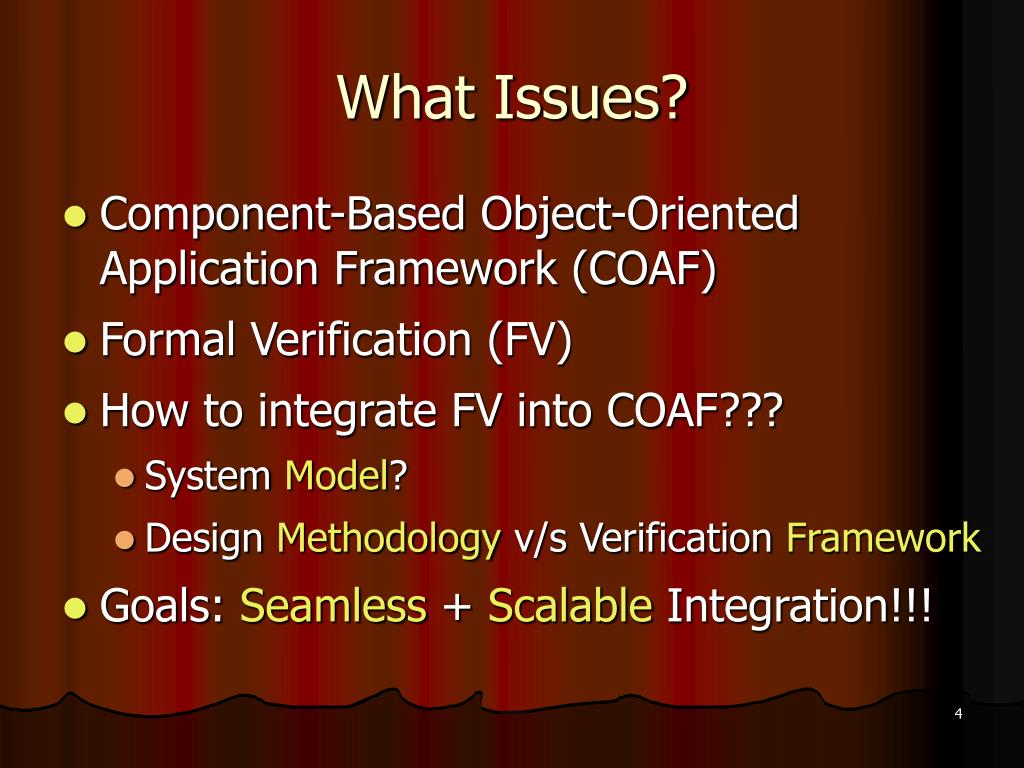 What Issues?

- Component-Based Object-Oriented Application Framework (COAF)
- Formal Verification (FV)
- How to integrate FV into COAF???
  - System Model?
  - Design Methodology v/s Verification Framework
- Goals: Seamless + Scalable Integration!!!

4